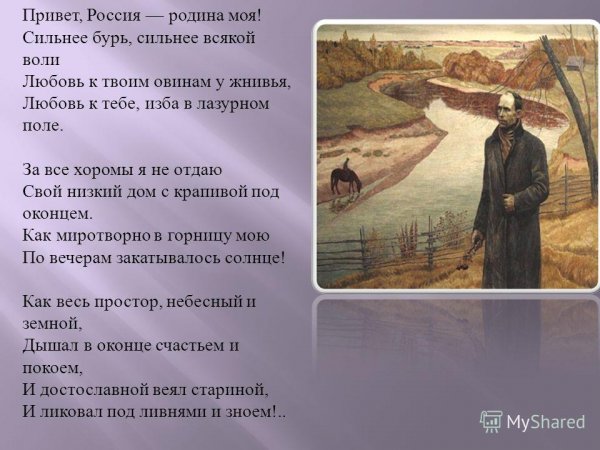 Привет, Россия — родина моя!
Сильнее бурь, сильнее всякой воли
Любовь к твоим овинам у жнивья,
Любовь к тебе, изба в лазурном поле.

За все хоромы я не отдаю
Свой низкий дом с крапивой под оконцем.
Как миротворно в горницу мою
По вечерам закатывалось солнце!

Как весь простор, небесный и земной,
Дышал в оконце счастьем и покоем,
И достославной веял стариной,
И ликовал под ливнями и зноем!..

MyShared